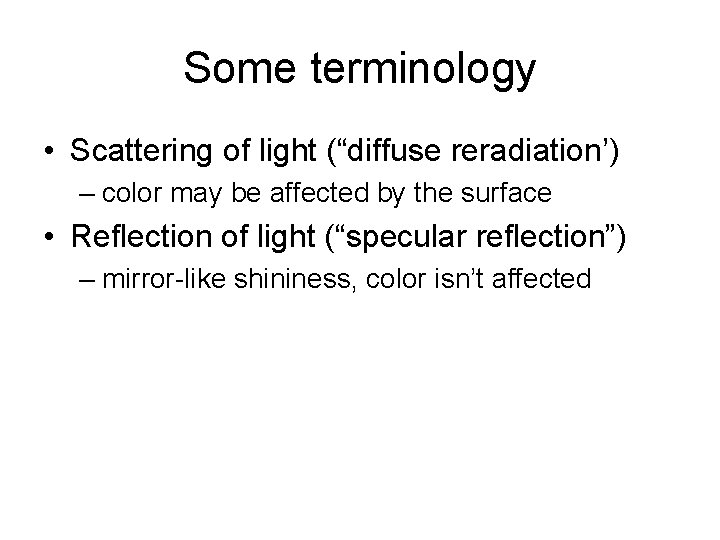 Some terminology

• Scattering of light (“diffuse reradiation’)
– color may be affected by the surface
• Reflection of light (“specular reflection”)
– mirror-like shininess, color isn’t affected